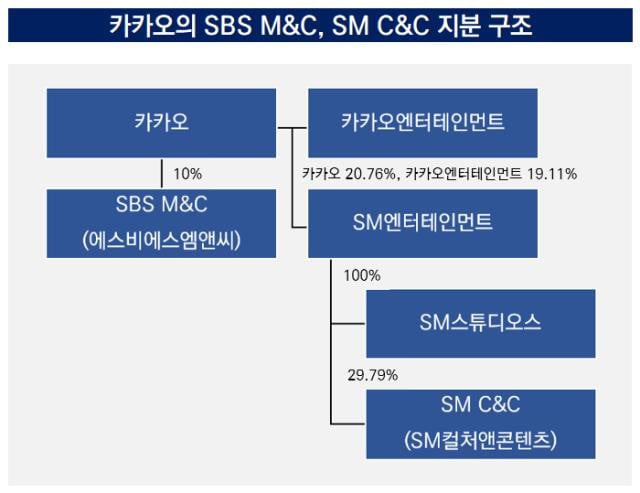 카카오의 SBS M&C, SM C&C 지분 구조

카카오

카카오엔터테인먼트

10%

카카오 20.76%, 카카오엔터테인먼트 19.11%

SBS M&C
(에스비에스엠앤씨)

SM엔터테인먼트

100%

SM스튜디오스

29.79%

SM C&C
(SM컬처앤콘텐츠)